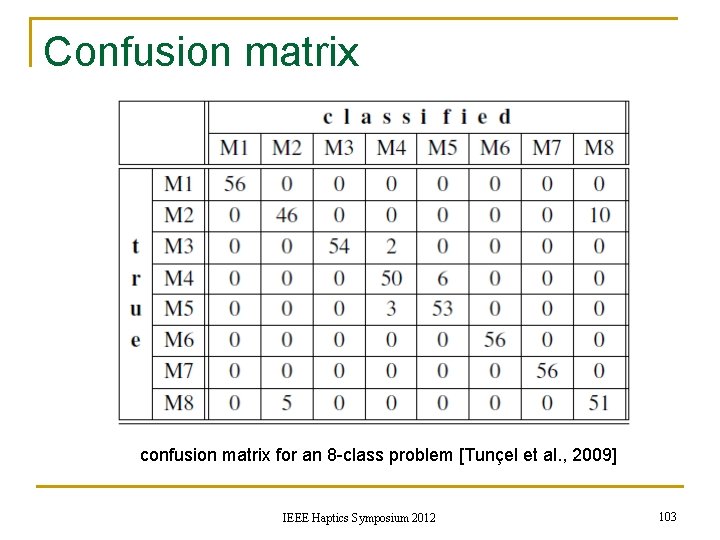 Confusion matrix

| | | classified | | | | | | | |
|---|---|---|---|---|---|---|---|---|---|
| | | M1 | M2 | M3 | M4 | M5 | M6 | M7 | M8 |
| true | M1 | 56 | 0 | 0 | 0 | 0 | 0 | 0 | 0 |
| | M2 | 0 | 46 | 0 | 0 | 0 | 0 | 0 | 10 |
| | M3 | 0 | 0 | 54 | 2 | 0 | 0 | 0 | 0 |
| | M4 | 0 | 0 | 0 | 50 | 6 | 0 | 0 | 0 |
| | M5 | 0 | 0 | 0 | 3 | 53 | 0 | 0 | 0 |
| | M6 | 0 | 0 | 0 | 0 | 0 | 56 | 0 | 0 |
| | M7 | 0 | 0 | 0 | 0 | 0 | 0 | 56 | 0 |
| | M8 | 0 | 5 | 0 | 0 | 0 | 0 | 0 | 51 |

confusion matrix for an 8-class problem [Tunçel et al., 2009]

IEEE Haptics Symposium 2012

103